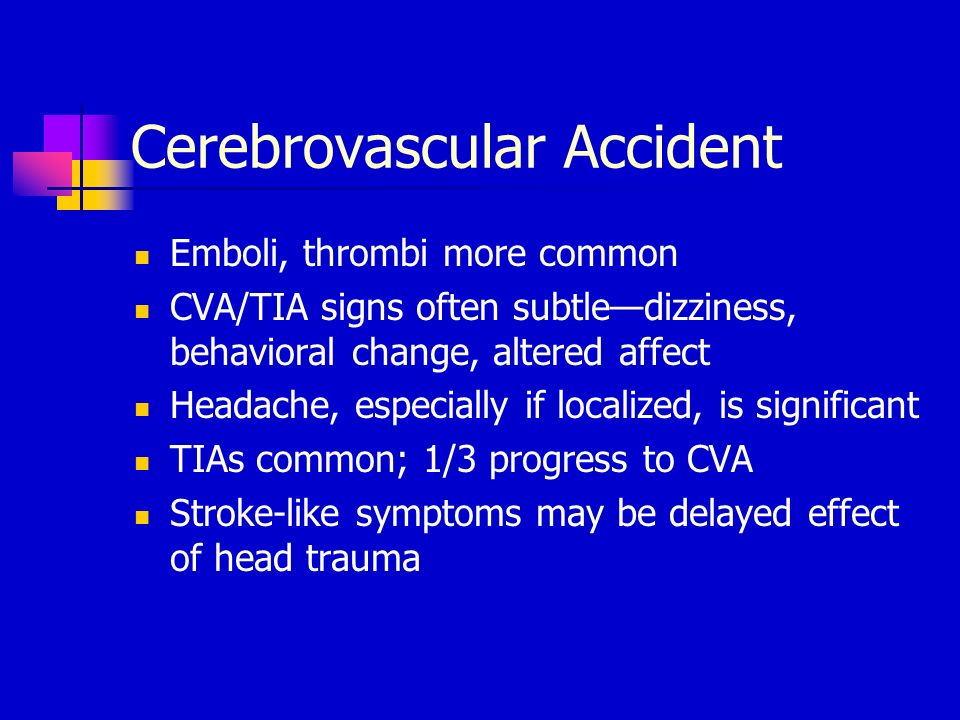 Cerebrovascular Accident

- Emboli, thrombi more common
- CVA/TIA signs often subtle—dizziness, behavioral change, altered affect
- Headache, especially if localized, is significant
- TIAs common; 1/3 progress to CVA
- Stroke-like symptoms may be delayed effect of head trauma